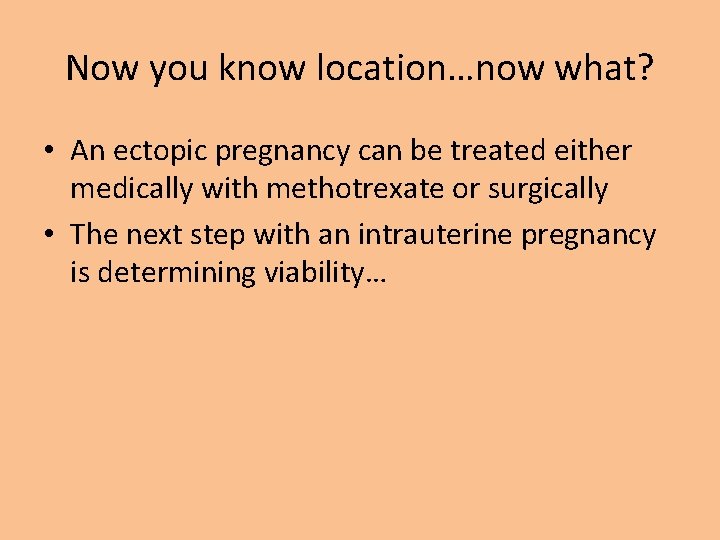 Now you know location…now what?

• An ectopic pregnancy can be treated either medically with methotrexate or surgically
• The next step with an intrauterine pregnancy is determining viability…